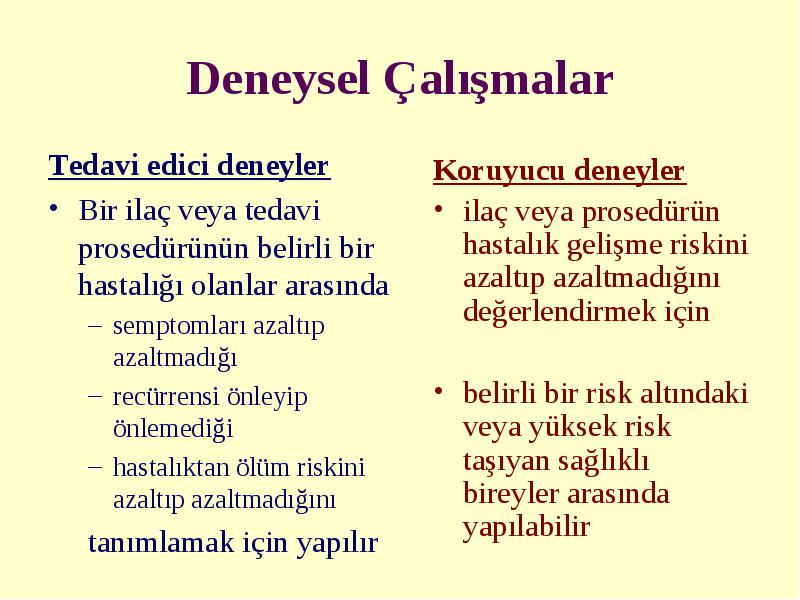 Deneysel Çalışmalar

Tedavi edici deneyler

• Bir ilaç veya tedavi prosedürünün belirli bir hastalığı olanlar arasında

– semptomları azaltıp azaltmadığı

– recürrensi önleyip önlemediği

– hastalıktan ölüm riskini azaltıp azaltmadığını

tanımlamak için yapılır

Koruyucu deneyler

• ilaç veya prosedürün hastalık gelişme riskini azaltıp azaltmadığını değerlendirmek için

• belirli bir risk altındaki veya yüksek risk taşıyan sağlıklı bireyler arasında yapılabilir